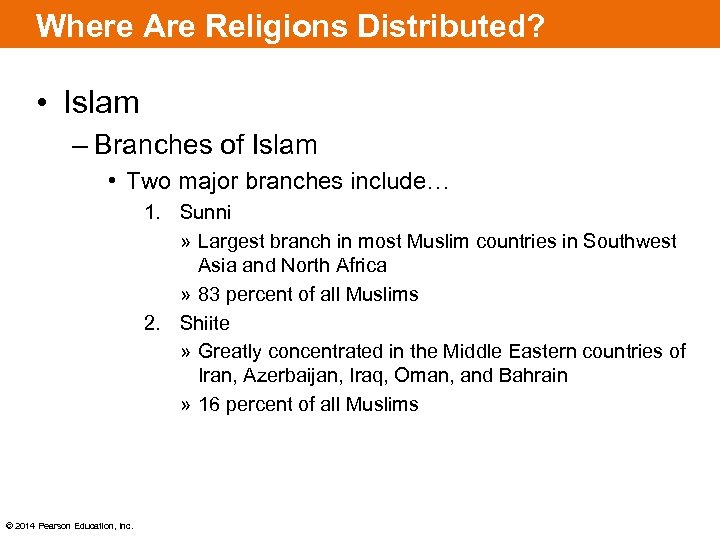 Where Are Religions Distributed?

• Islam

– Branches of Islam

• Two major branches include…

1. Sunni

» Largest branch in most Muslim countries in Southwest Asia and North Africa

» 83 percent of all Muslims

2. Shiite

» Greatly concentrated in the Middle Eastern countries of Iran, Azerbaijan, Iraq, Oman, and Bahrain

» 16 percent of all Muslims

© 2014 Pearson Education, Inc.